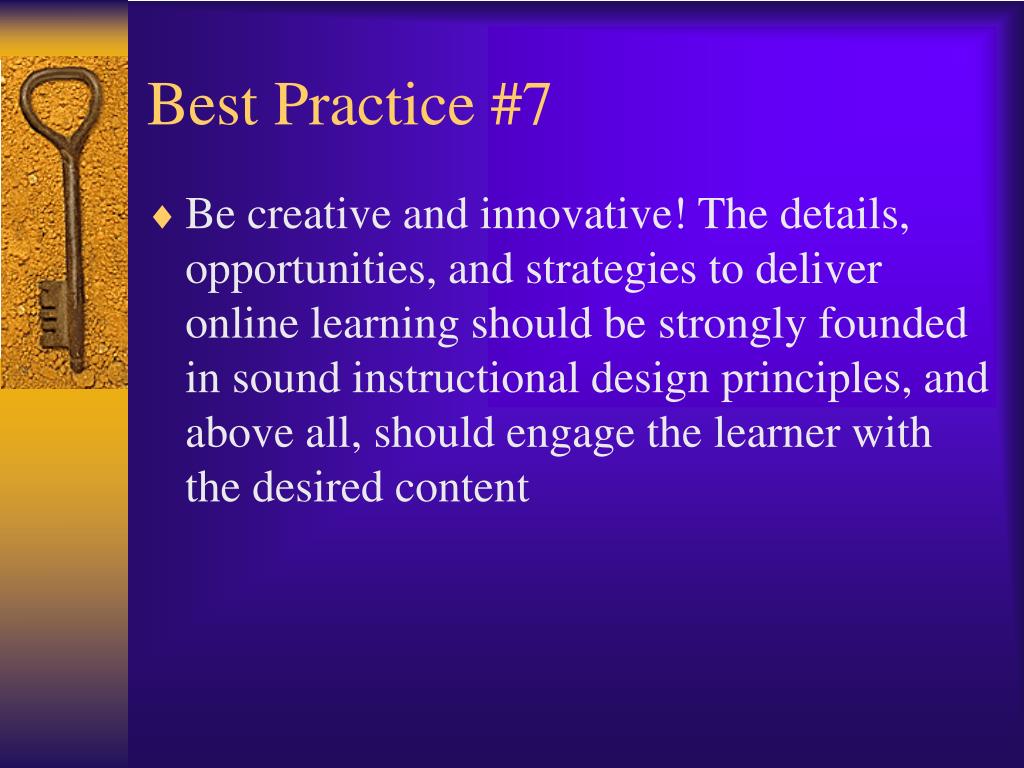 Best Practice #7

♦ Be creative and innovative! The details, opportunities, and strategies to deliver online learning should be strongly founded in sound instructional design principles, and above all, should engage the learner with the desired content